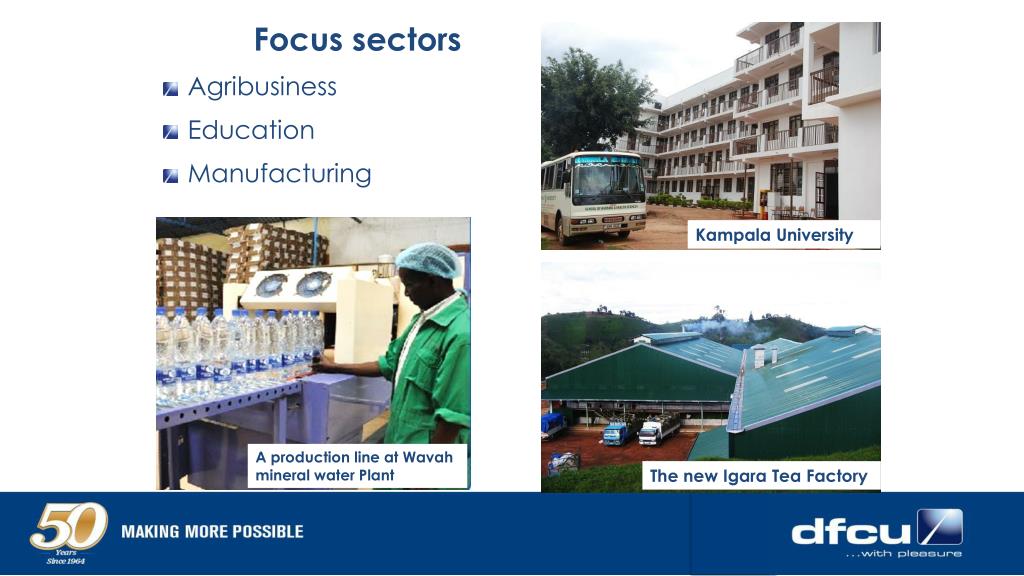 Focus sectors

Agribusiness

Education

Manufacturing

Kampala University

A production line at Wavah mineral water Plant

The new Igara Tea Factory

50 Years Since 1964

MAKING MORE POSSIBLE

dfcu ...with pleasure